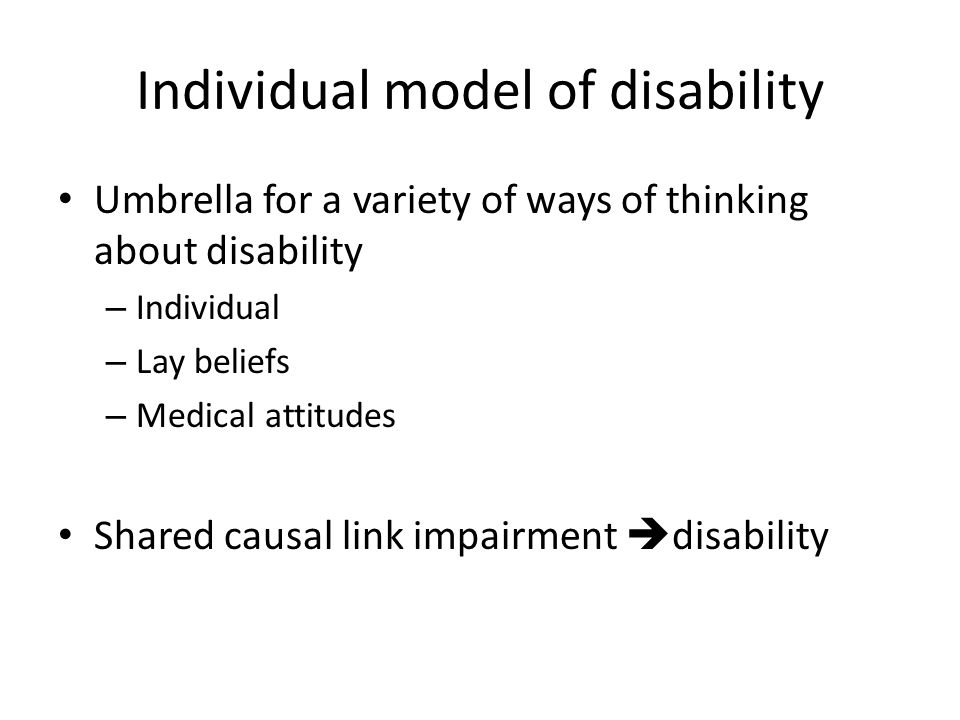 Individual model of disability

• Umbrella for a variety of ways of thinking about disability
– Individual
– Lay beliefs
– Medical attitudes

• Shared causal link impairment ➔disability